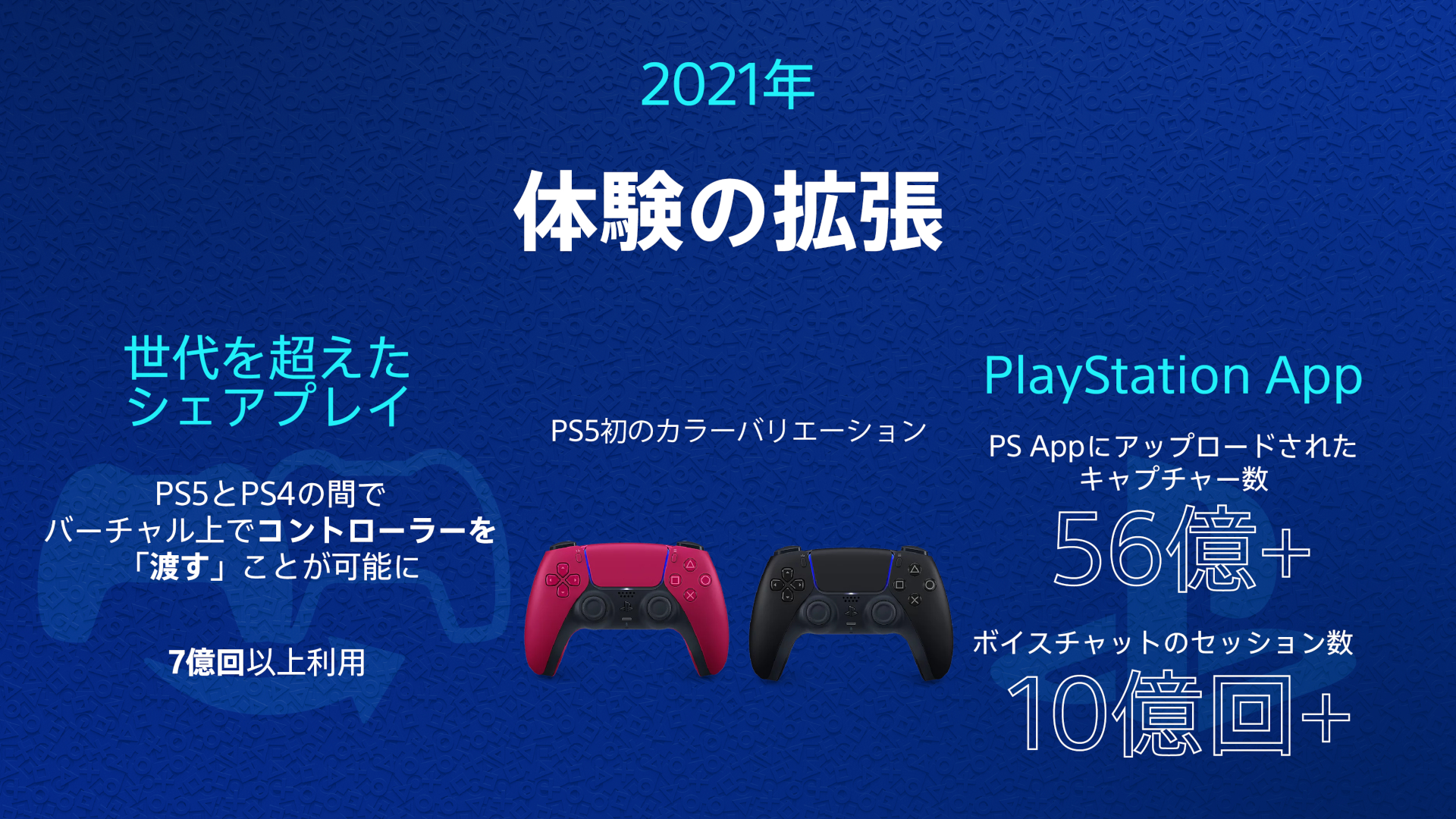 2021年

体験の拡張

世代を超えた
シェアプレイ

PS5とPS4の間で
バーチャル上でコントローラーを
「渡す」ことが可能に

7億回以上利用

PS5初のカラーバリエーション

PlayStation App

PS Appにアップロードされた
キャプチャー数

56億+

ボイスチャットのセッション数

10億回+